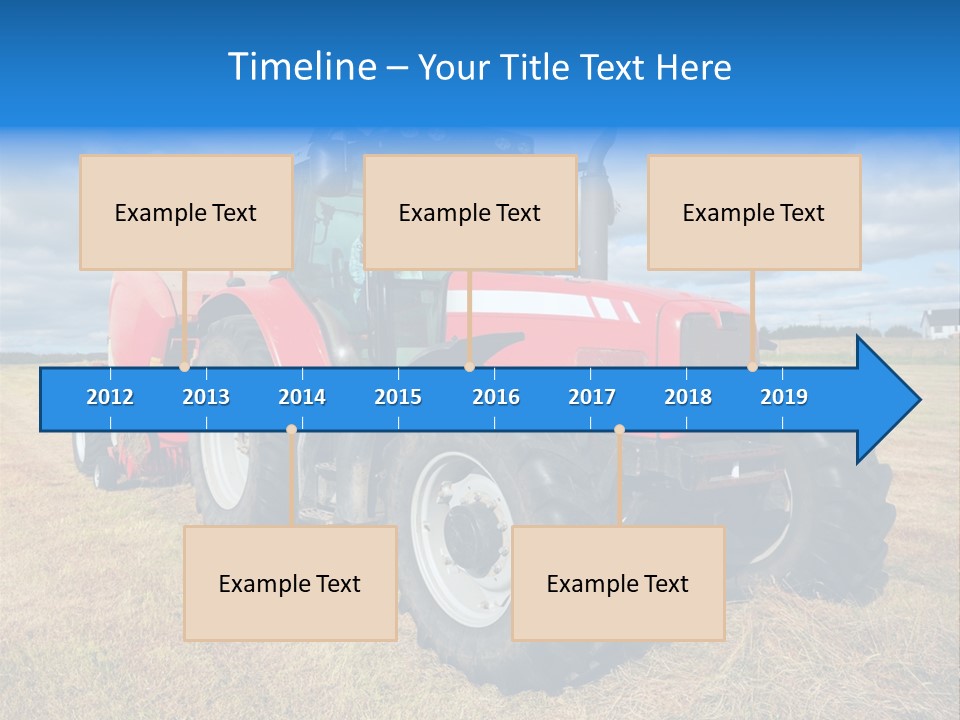 Timeline – Your Title Text Here

Example Text

Example Text

Example Text

2012 2013 2014 2015 2016 2017 2018 2019

Example Text

Example Text